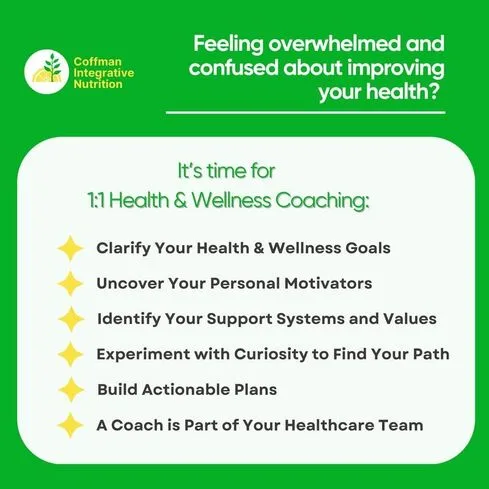 Coffman Integrative Nutrition

Feeling overwhelmed and confused about improving your health?

It's time for 1:1 Health & Wellness Coaching:

Clarify Your Health & Wellness Goals

Uncover Your Personal Motivators

Identify Your Support Systems and Values

Experiment with Curiosity to Find Your Path

Build Actionable Plans

A Coach is Part of Your Healthcare Team